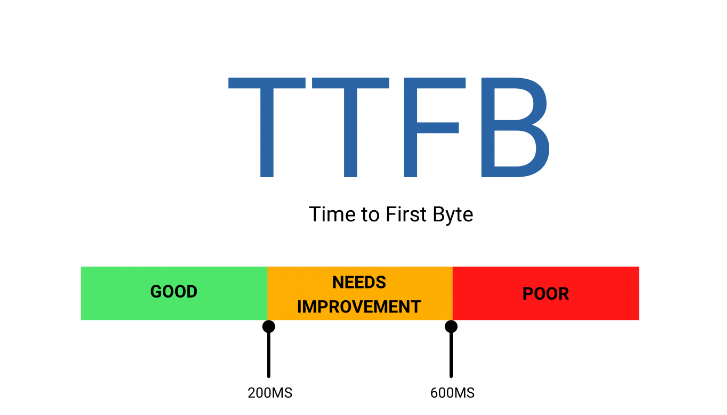 TTFB

Time to First Byte

GOOD

NEEDS IMPROVEMENT

POOR

200MS

600MS